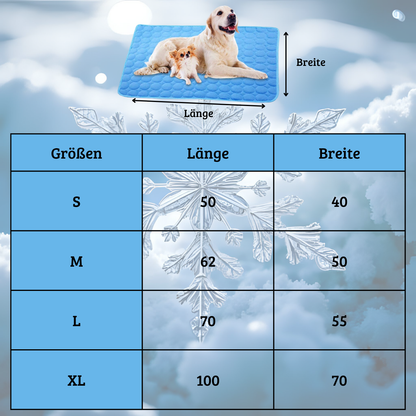 Breite

Länge

| Größen | Länge | Breite |
|---|---|---|
| S | 50 | 40 |
| M | 62 | 50 |
| L | 70 | 55 |
| XL | 100 | 70 |